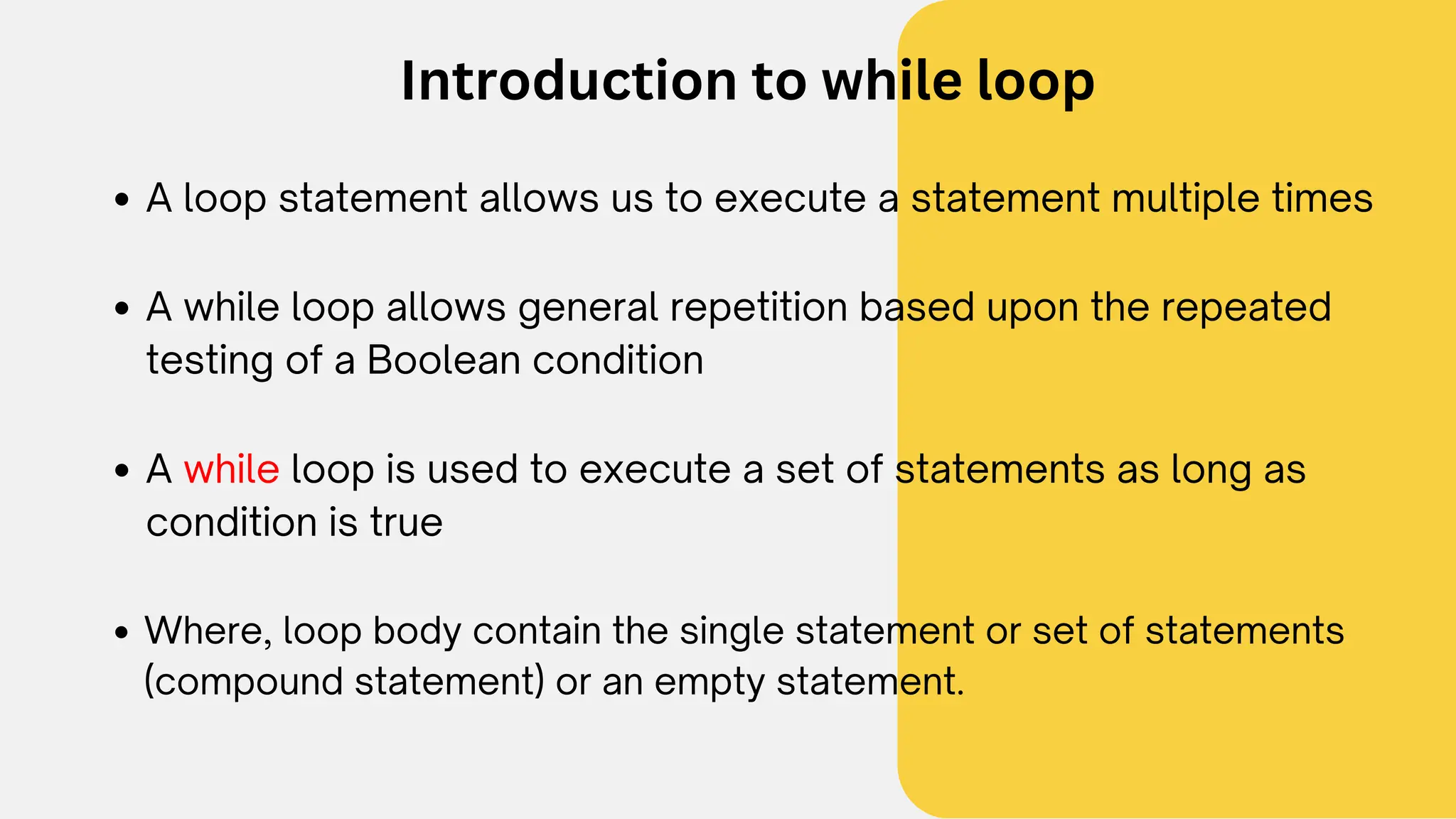 Introduction to while loop

• A loop statement allows us to execute a statement multiple times

• A while loop allows general repetition based upon the repeated testing of a Boolean condition

• A while loop is used to execute a set of statements as long as condition is true

• Where, loop body contain the single statement or set of statements (compound statement) or an empty statement.